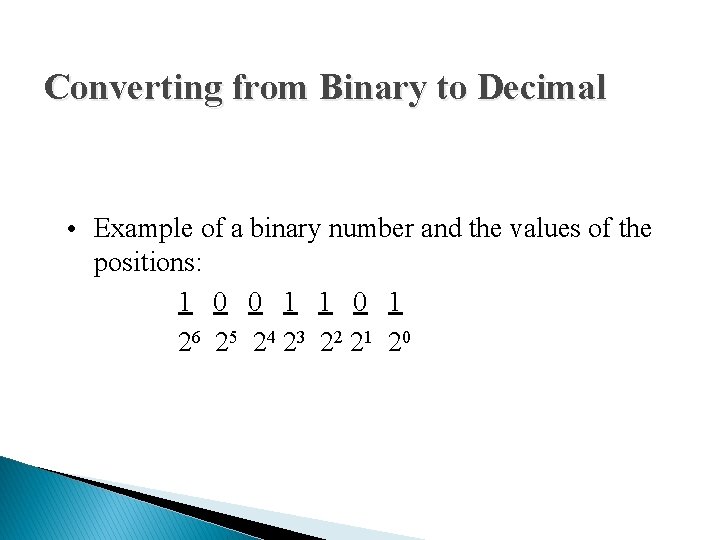 Converting from Binary to Decimal

• Example of a binary number and the values of the positions:

1 0 0 1 1 0 1

$2^6$ $2^5$ $2^4$ $2^3$ $2^2$ $2^1$ $2^0$